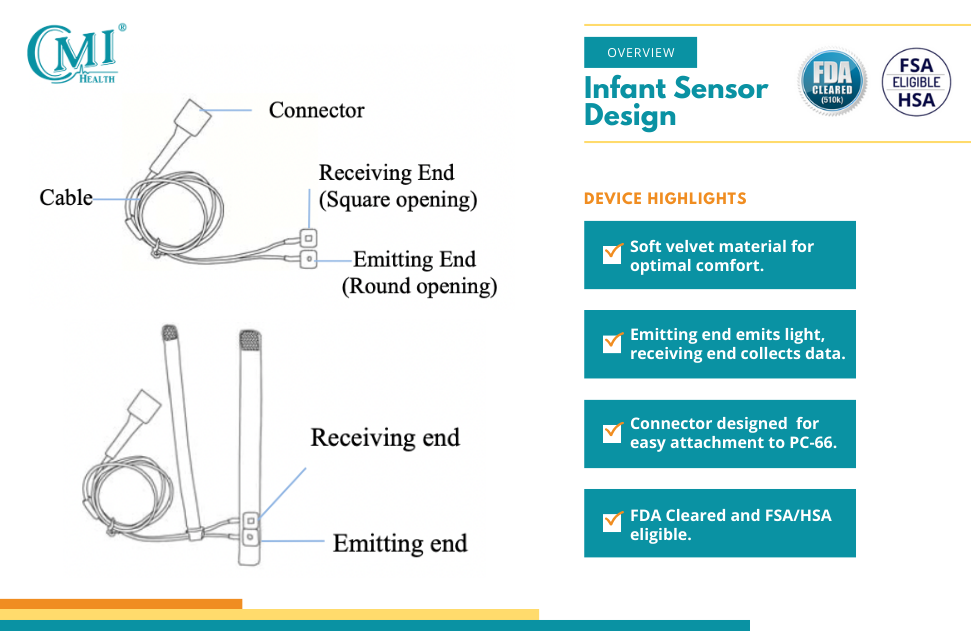 CMI®
HEALTH

Connector

Cable

Receiving End
(Square opening)

Emitting End
(Round opening)

Receiving end

Emitting end

OVERVIEW

Infant Sensor Design

FDA CLEARED (510k)

FSA ELIGIBLE HSA

DEVICE HIGHLIGHTS

Soft velvet material for optimal comfort.

Emitting end emits light, receiving end collects data.

Connector designed for easy attachment to PC-66.

FDA Cleared and FSA/HSA eligible.